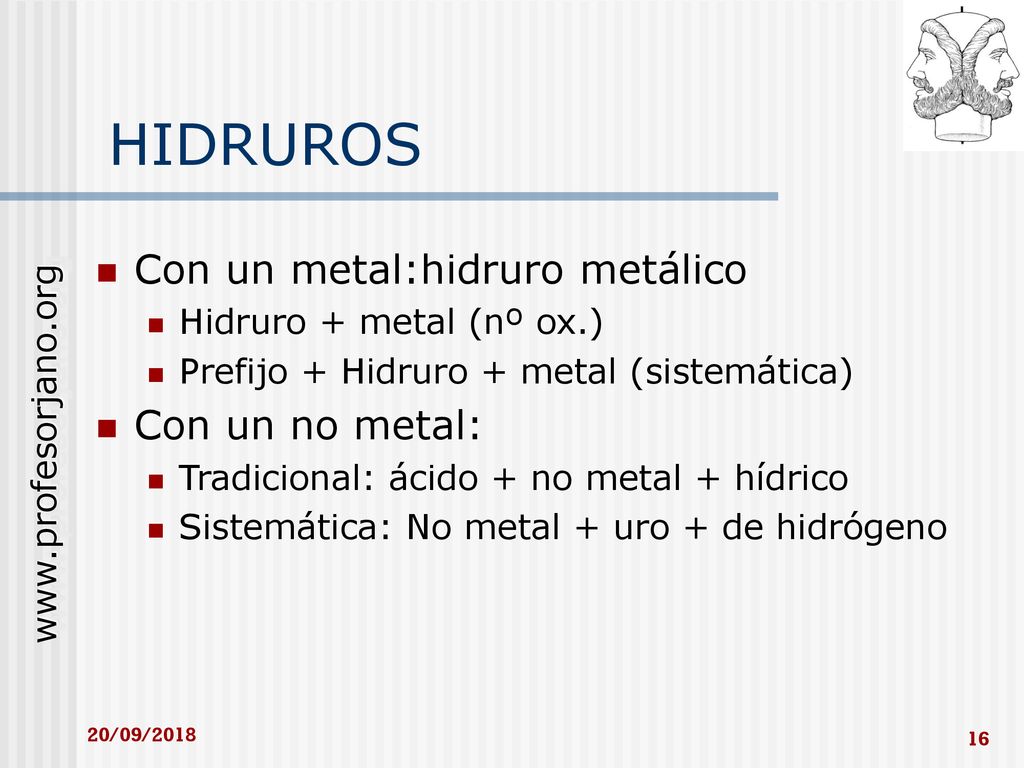 HIDRUROS

www.profesorjano.org

Con un metal:hidruro metálico
Hidruro + metal (nº ox.)
Prefijo + Hidruro + metal (sistemática)

Con un no metal:
Tradicional: ácido + no metal + hídrico
Sistemática: No metal + uro + de hidrógeno

20/09/2018

16